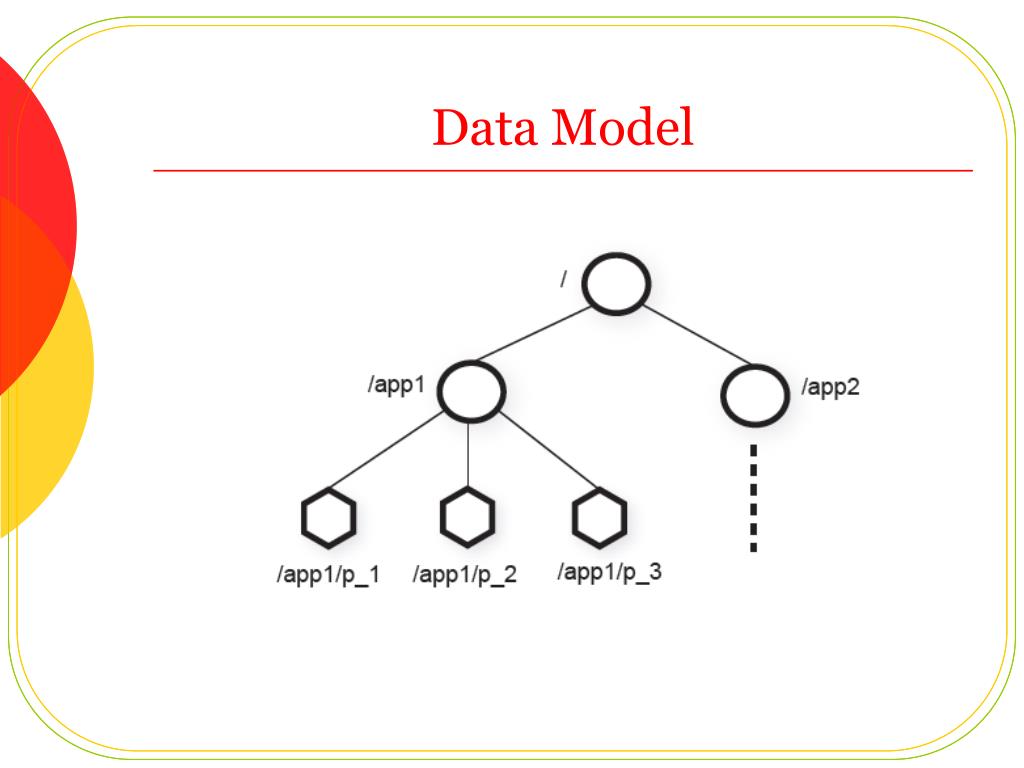 Data Model

/

/app1

/app2

/app1/p_1

/app1/p_2

/app1/p_3